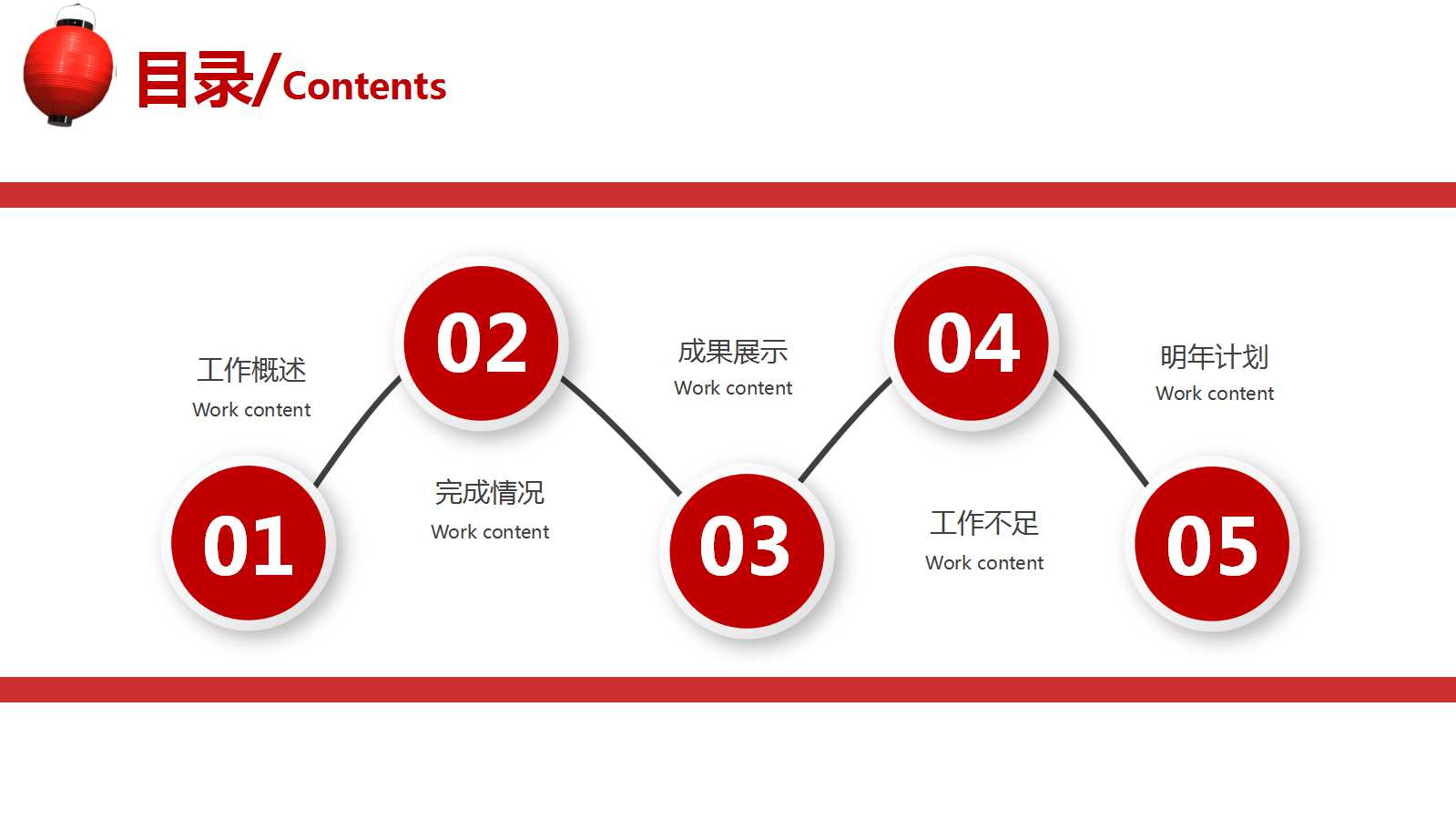 目录/Contents

工作概述
Work content

01

02

完成情况
Work content

成果展示
Work content

03

04

工作不足
Work content

明年计划
Work content

05